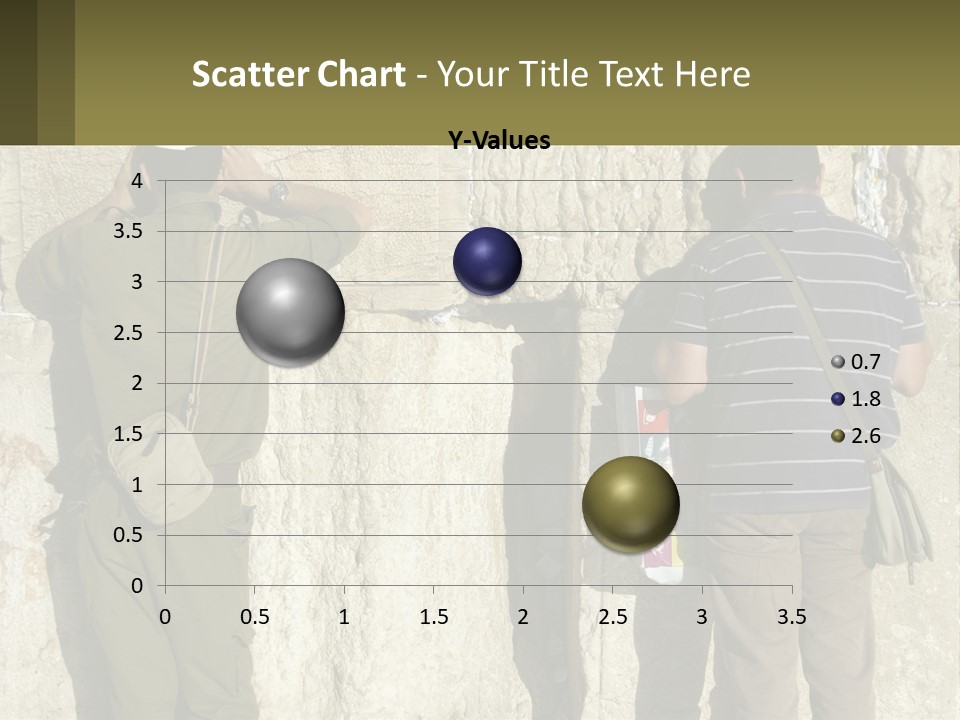 Scatter Chart - Your Title Text Here

Y-Values

4
3.5
3
2.5
2
1.5
1
0.5
0

0 0.5 1 1.5 2 2.5 3 3.5

0.7
1.8
2.6